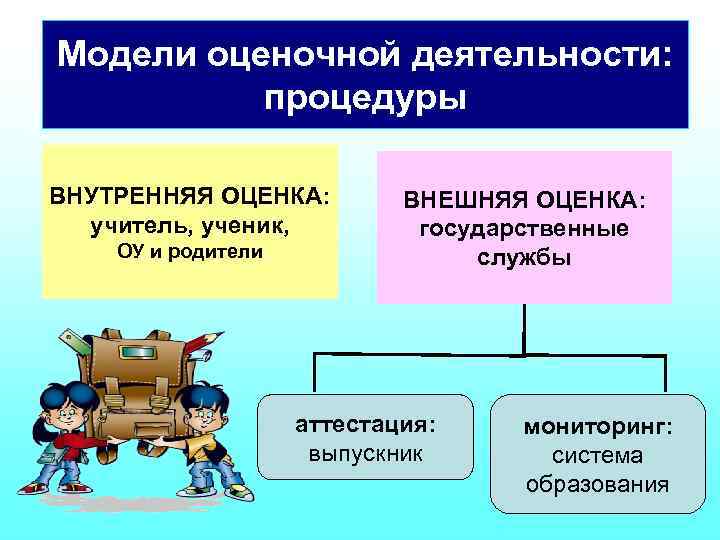 Модели оценочной деятельности: процедуры

ВНУТРЕННЯЯ ОЦЕНКА: учитель, ученик, ОУ и родители

ВНЕШНЯЯ ОЦЕНКА: государственные службы

аттестация: выпускник

мониторинг: система образования